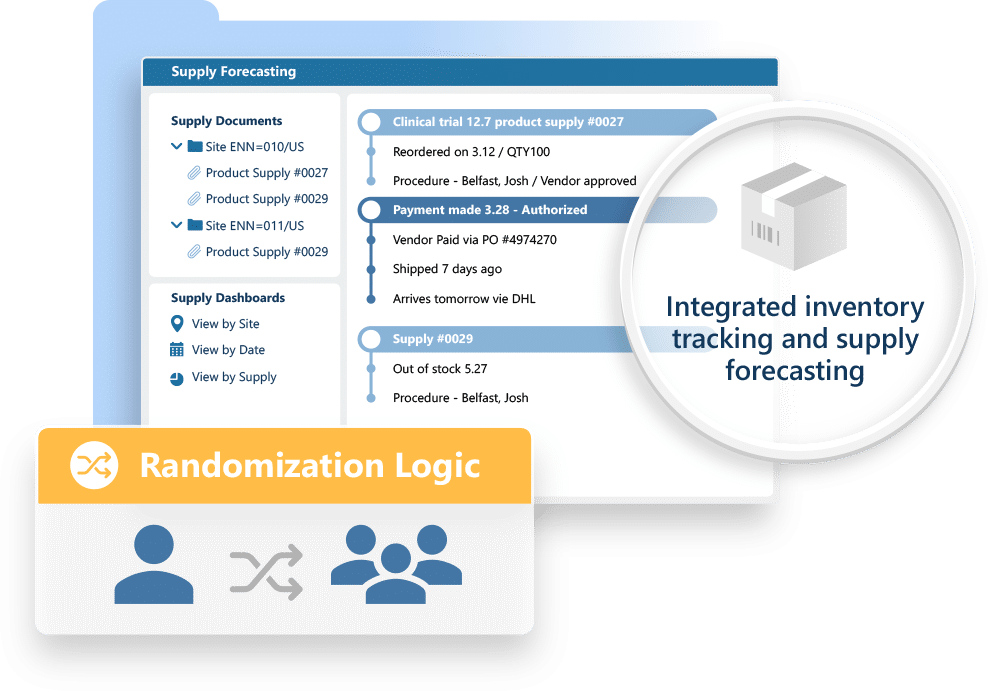 Supply Forecasting

Supply Documents
Site ENN=010/US
Product Supply #0027
Product Supply #0029
Site ENN=011/US
Product Supply #0029

Supply Dashboards
View by Site
View by Date
View by Supply

Clinical trial 12.7 product supply #0027
Reordered on 3.12 / QTY100
Procedure - Belfast, Josh / Vendor approved

Payment made 3.28 - Authorized
Vendor Paid via PO #4974270
Shipped 7 days ago
Arrives tomorrow vie DHL

Supply #0029
Out of stock 5.27
Procedure - Belfast, Josh

Integrated inventory tracking and supply forecasting

Randomization Logic